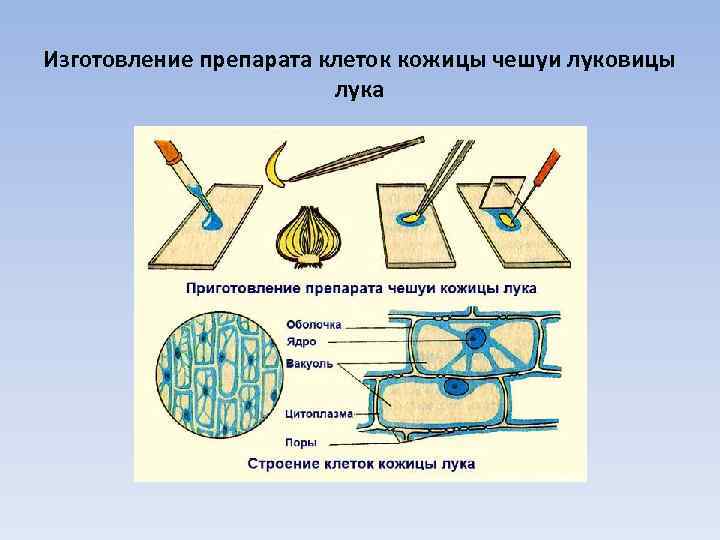 Изготовление препарата клеток кожицы чешуи луковицы лука

Приготовление препарата чешуи кожицы лука

Оболочка
Ядро
Вакуоль
Цитоплазма
Поры

Строение клеток кожицы лука